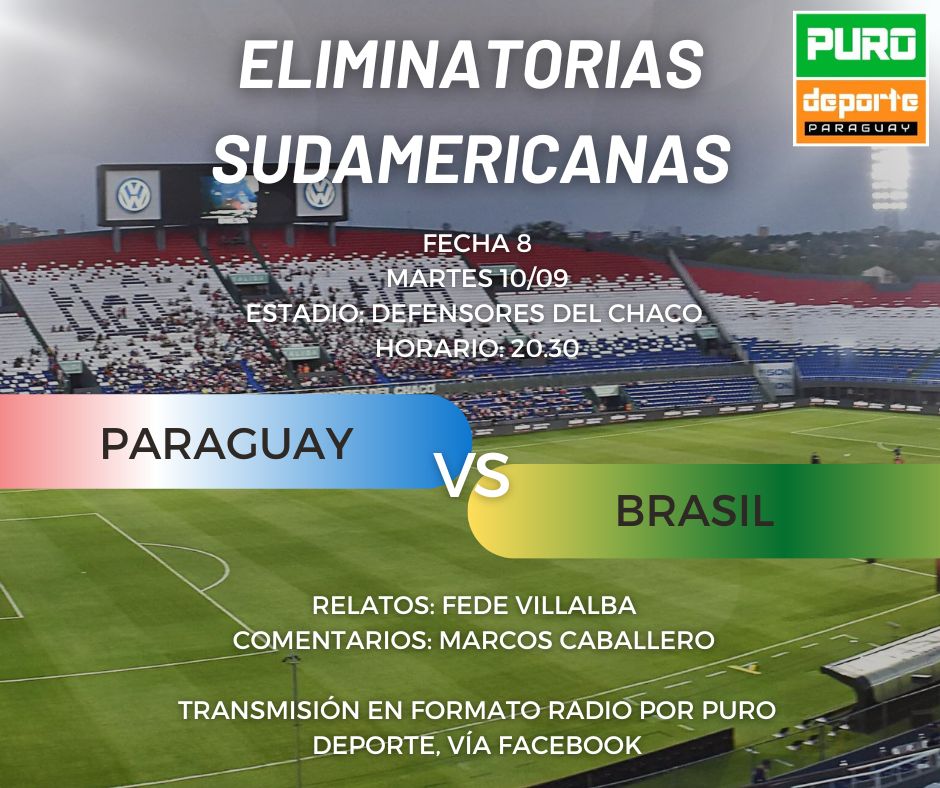 ELIMINATORIAS SUDAMERICANAS

PURO deporte PARAGUAY

FECHA 8
MARTES 10/09
ESTADIO: DEFENSORES DEL CHACO
HORARIO: 20.30

PARAGUAY

VS

BRASIL

RELATOS: FEDE VILLALBA
COMENTARIOS: MARCOS CABALLERO

TRANSMISIÓN EN FORMATO RADIO POR PURO DEPORTE, VÍA FACEBOOK